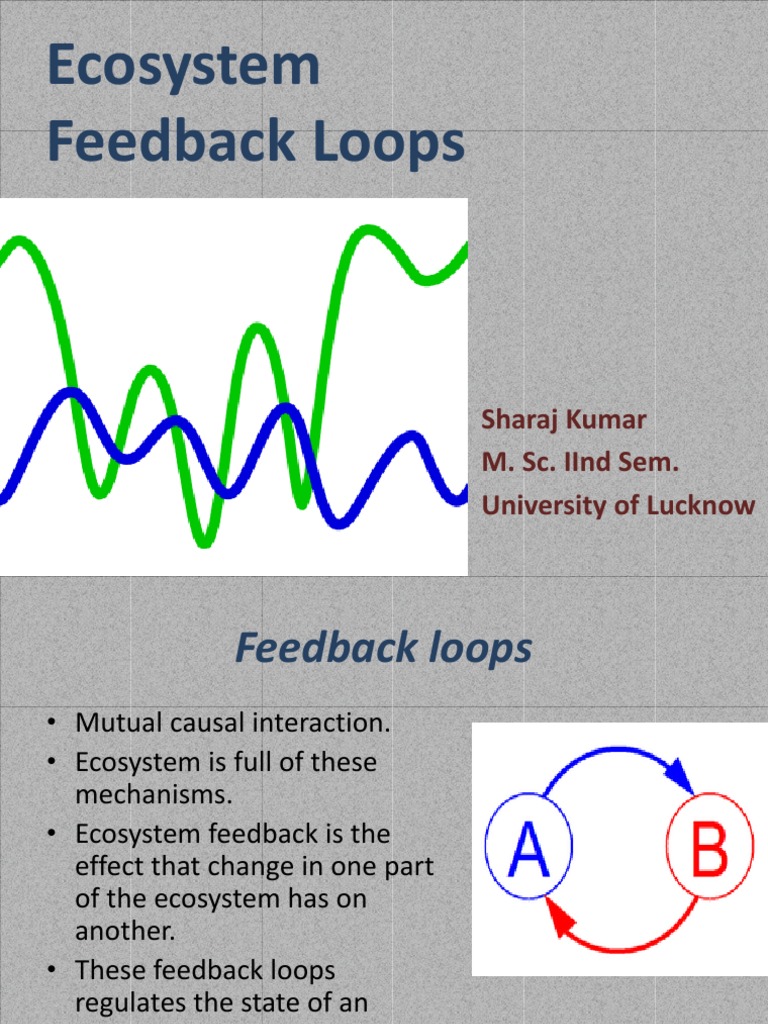 Ecosystem Feedback Loops

Sharaj Kumar
M. Sc. IInd Sem.
University of Lucknow

Feedback loops

• Mutual causal interaction.
• Ecosystem is full of these mechanisms.
• Ecosystem feedback is the effect that change in one part of the ecosystem has on another.
• These feedback loops regulates the state of an

A

B